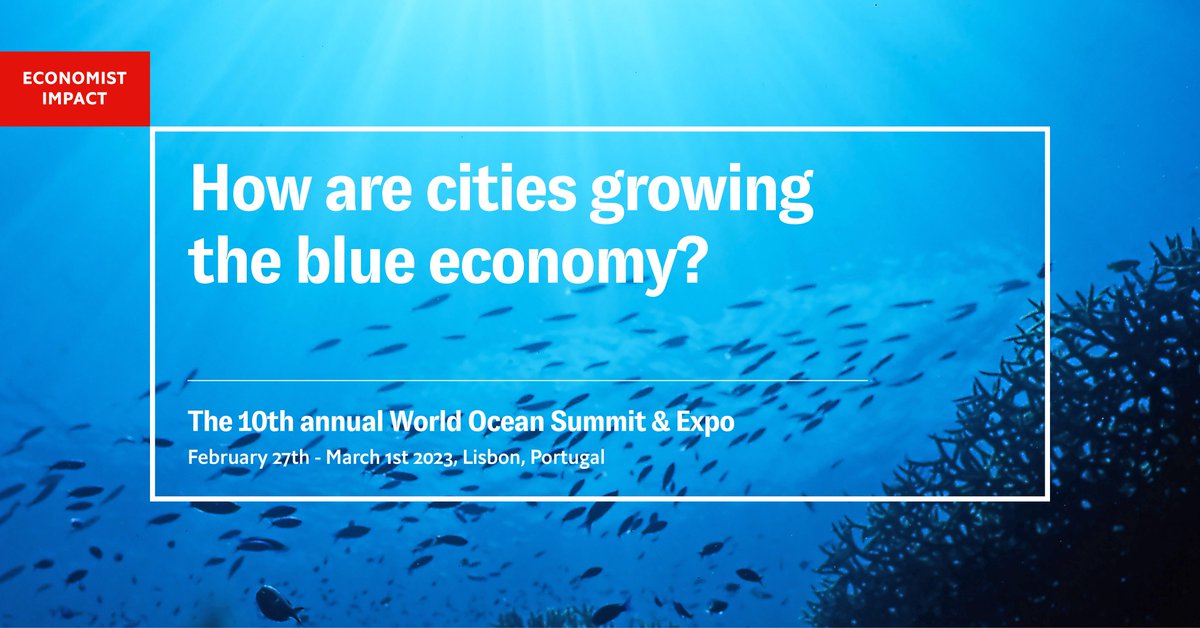 ECONOMIST IMPACT

How are cities growing the blue economy?

The 10th annual World Ocean Summit & Expo

February 27th - March 1st 2023, Lisbon, Portugal